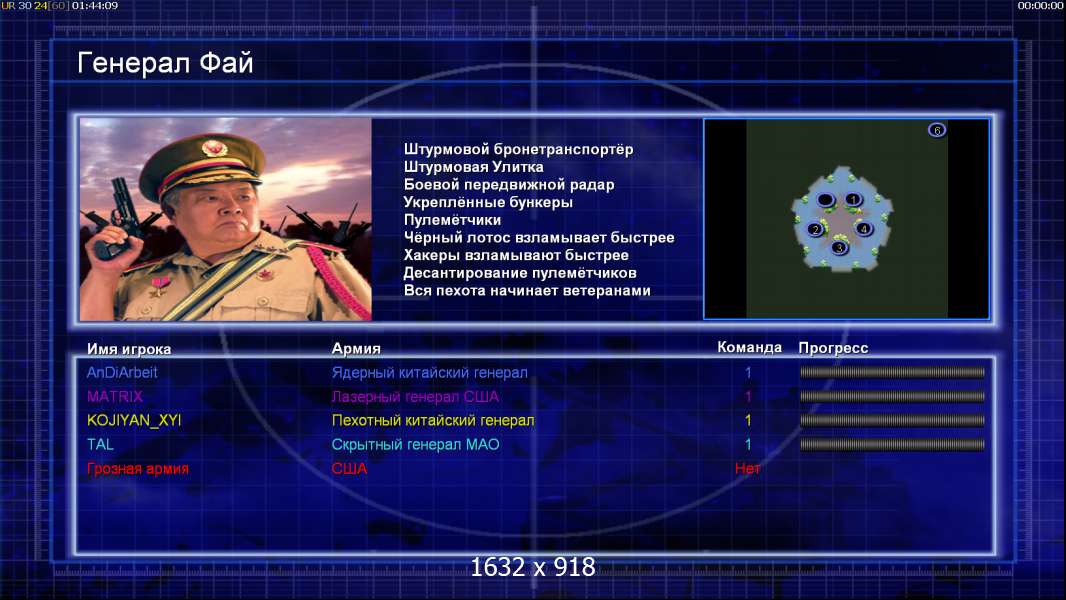 UR 30 24[60] 01:44:09

00:00:00

Генерал Фай

Штурмовой бронетранспортёр
Штурмовая Улитка
Боевой передвижной радар
Укреплённые бункеры
Пулемётчики
Чёрный лотос взламывает быстрее
Хакеры взламывают быстрее
Десантирование пулемётчиков
Вся пехота начинает ветеранами

6
1
2
4
3

| Имя игрока | Армия | Команда | Прогресс |
|---|---|---|---|
| AnDiArbeit | Ядерный китайский генерал | 1 | |
| MATRIX | Лазерный генерал США | 1 | |
| KOJIYAN_XYI | Пехотный китайский генерал | 1 | |
| TAL | Скрытный генерал МАО | 1 | |
| Грозная армия | США | Нет | |

1632 x 918